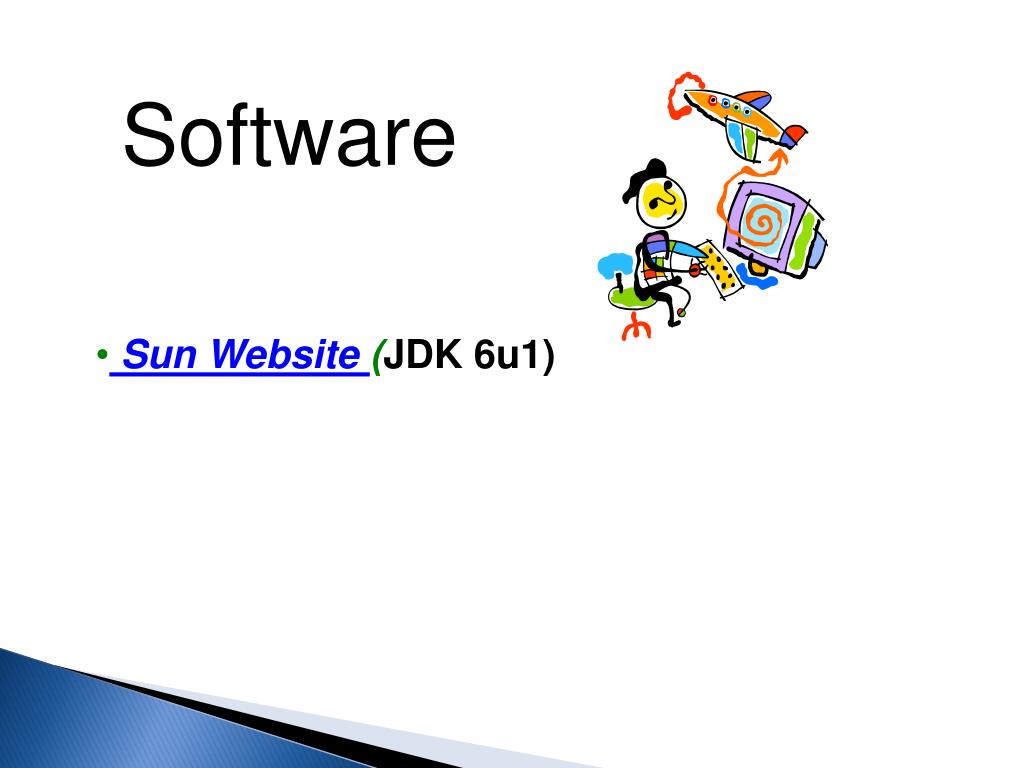 Software

• Sun Website (JDK 6u1)